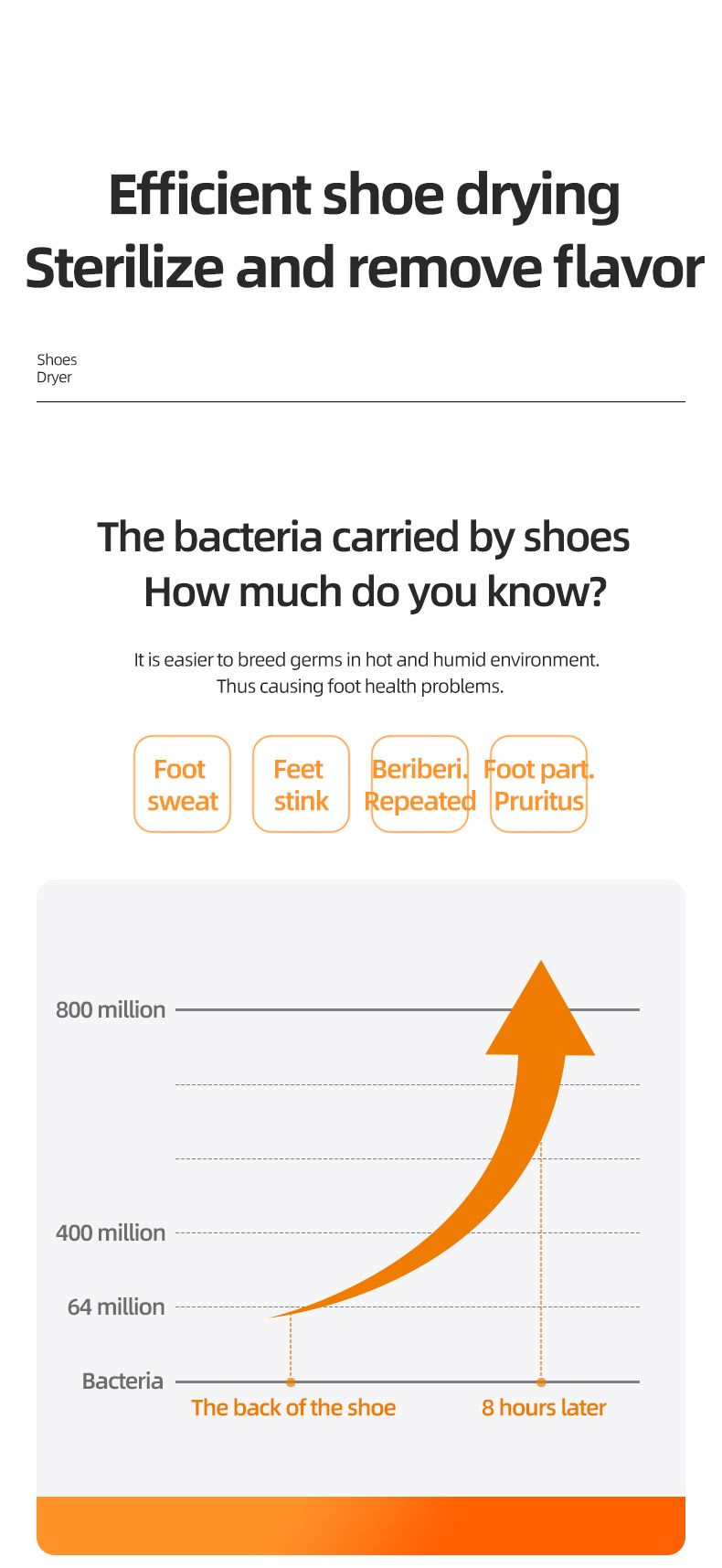 Efficient shoe drying
Sterilize and remove flavor

Shoes
Dryer

The bacteria carried by shoes
How much do you know?

It is easier to breed germs in hot and humid environment.
Thus causing foot health problems.

Foot sweat

Feet stink

Beriberi. Repeated

Foot part. Pruritus

800 million

400 million

64 million

Bacteria

The back of the shoe

8 hours later